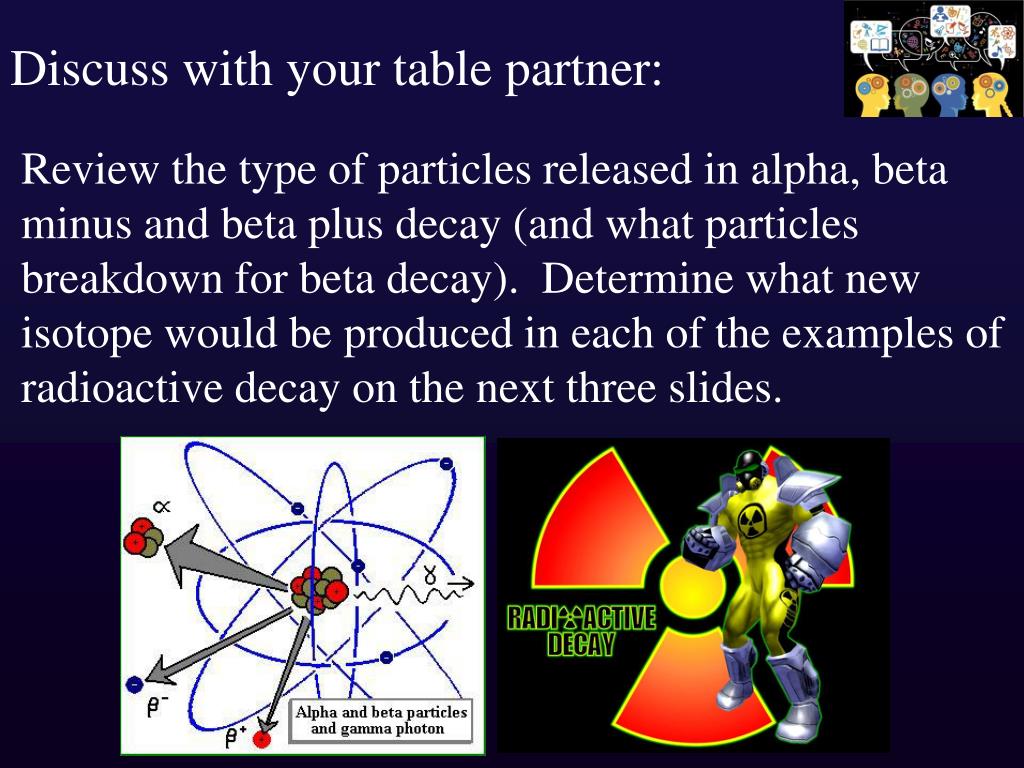 Discuss with your table partner:

Review the type of particles released in alpha, beta minus and beta plus decay (and what particles breakdown for beta decay). Determine what new isotope would be produced in each of the examples of radioactive decay on the next three slides.

$\alpha$

$\gamma$

$\beta^-$

$\beta^+$

Alpha and beta particles and gamma photon

RADIOACTIVE DECAY